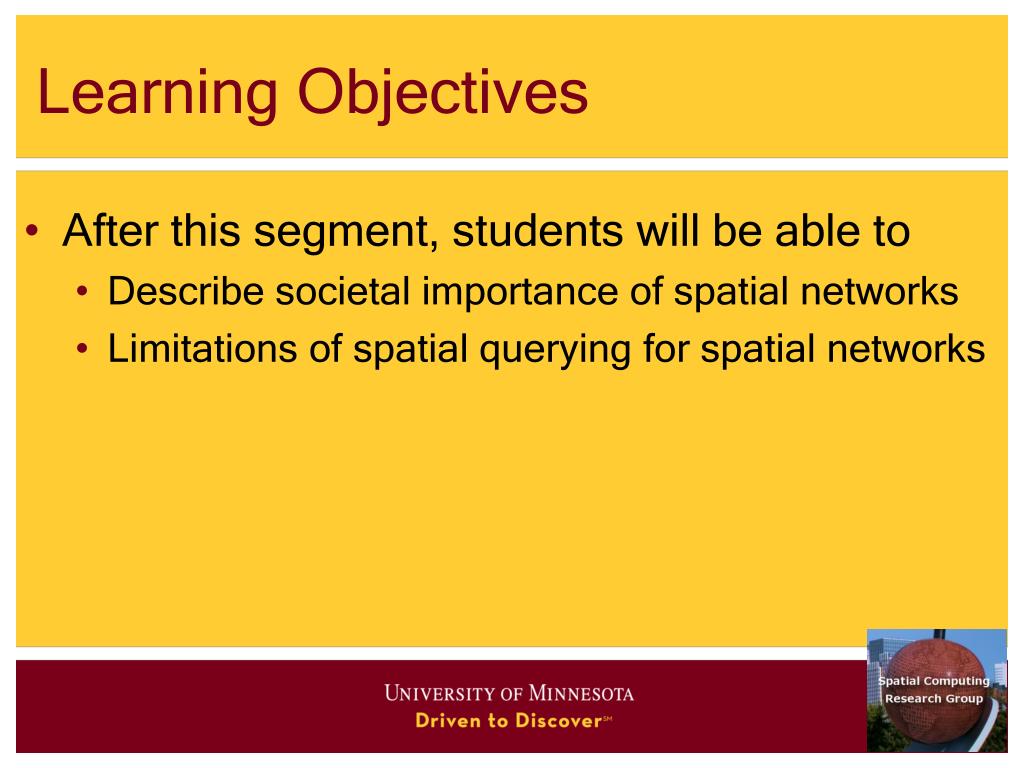 Learning Objectives

• After this segment, students will be able to
  • Describe societal importance of spatial networks
  • Limitations of spatial querying for spatial networks

UNIVERSITY OF MINNESOTA
Driven to Discover℠

Spatial Computing Research Group